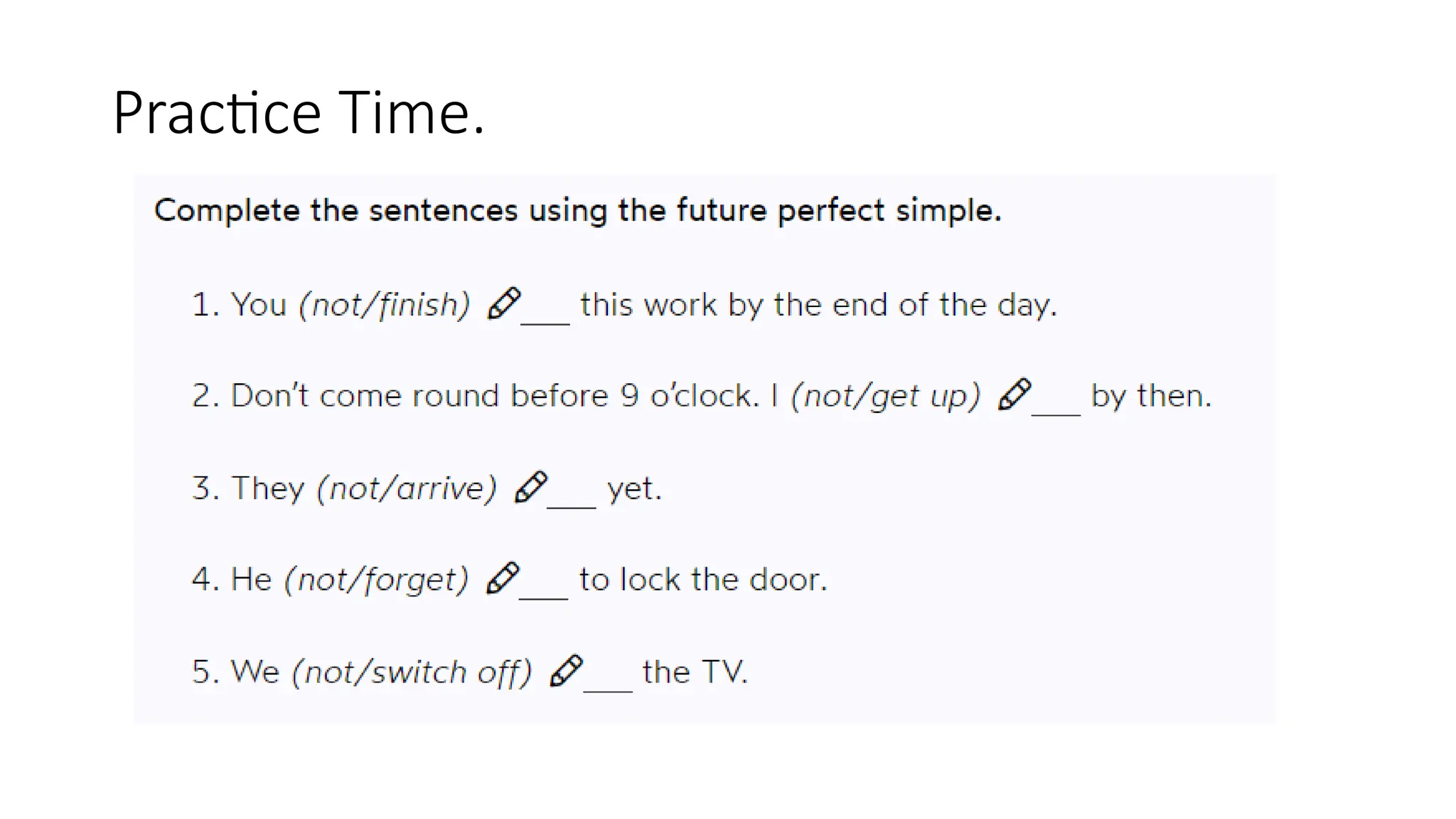 Practice Time.

Complete the sentences using the future perfect simple.

1. You (not/finish) ___ this work by the end of the day.

2. Don't come round before 9 o'clock. I (not/get up) ___ by then.

3. They (not/arrive) ___ yet.

4. He (not/forget) ___ to lock the door.

5. We (not/switch off) ___ the TV.